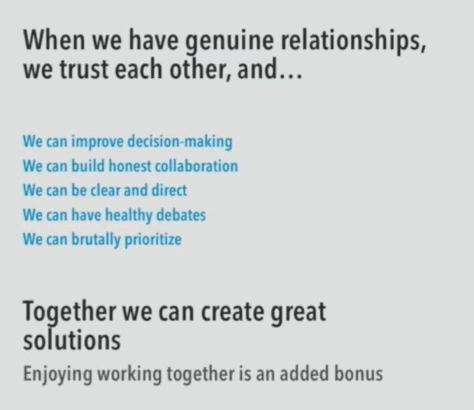 When we have genuine relationships, we trust each other, and…

We can improve decision-making
We can build honest collaboration
We can be clear and direct
We can have healthy debates
We can brutally prioritize

Together we can create great solutions

Enjoying working together is an added bonus